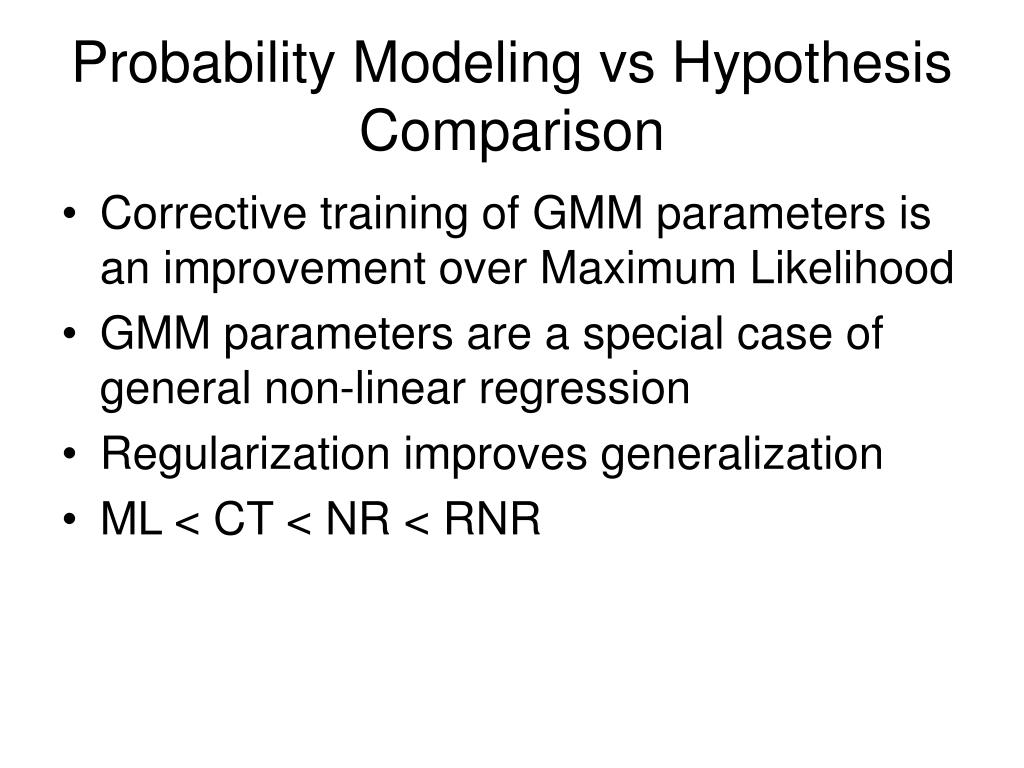 Probability Modeling vs Hypothesis Comparison

• Corrective training of GMM parameters is an improvement over Maximum Likelihood
• GMM parameters are a special case of general non-linear regression
• Regularization improves generalization
• ML < CT < NR < RNR